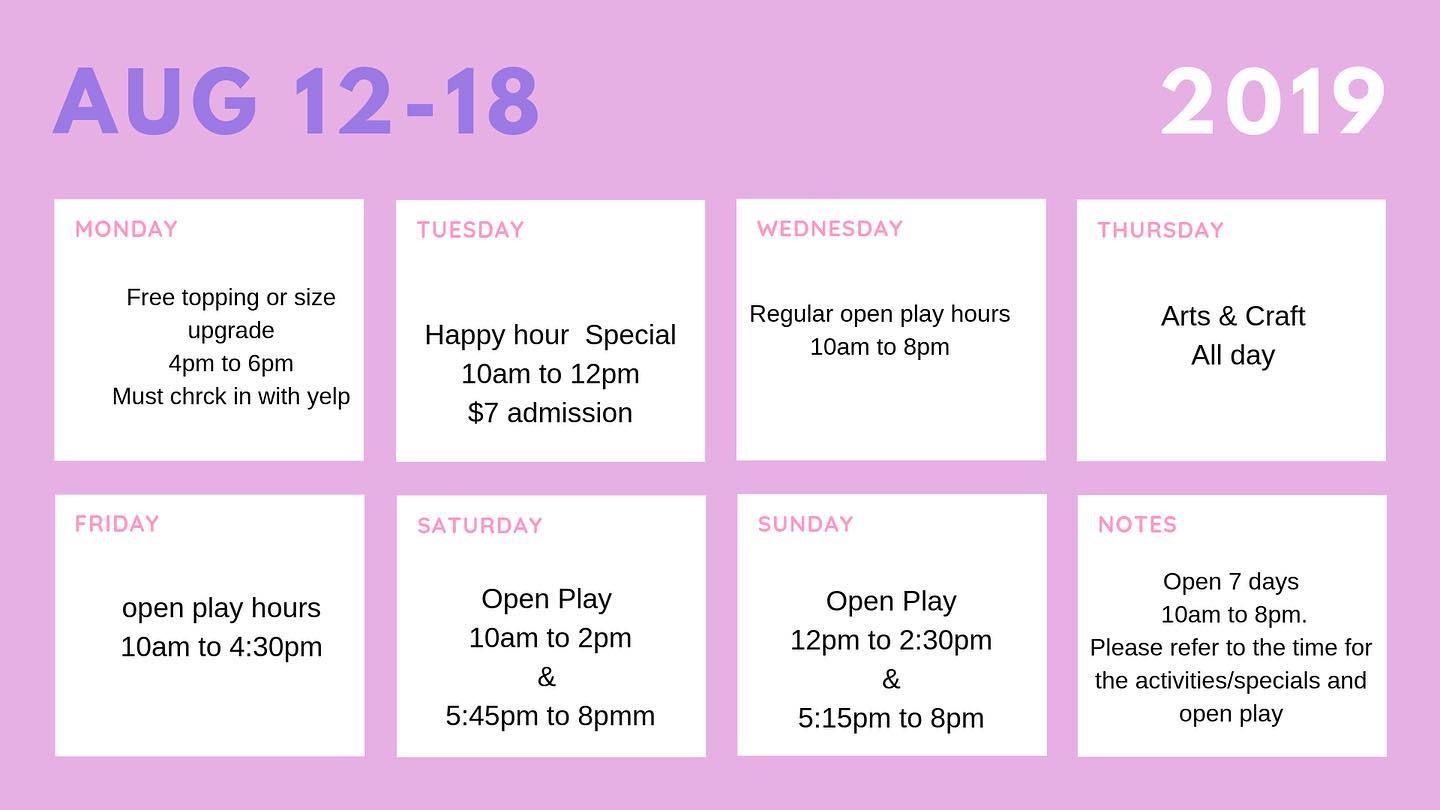 AUG 12-18

2019

MONDAY

Free topping or size upgrade
4pm to 6pm
Must chrck in with yelp

TUESDAY

Happy hour Special
10am to 12pm
$7 admission

WEDNESDAY

Regular open play hours
10am to 8pm

THURSDAY

Arts & Craft
All day

FRIDAY

open play hours
10am to 4:30pm

SATURDAY

Open Play
10am to 2pm
&
5:45pm to 8pmm

SUNDAY

Open Play
12pm to 2:30pm
&
5:15pm to 8pm

NOTES

Open 7 days
10am to 8pm.
Please refer to the time for the activities/specials and open play